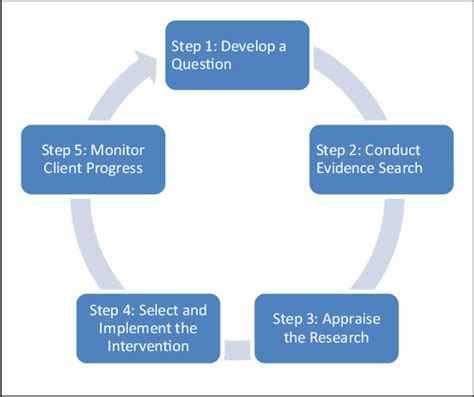 Step 1: Develop a Question

Step 2: Conduct Evidence Search

Step 3: Appraise the Research

Step 4: Select and Implement the Intervention

Step 5: Monitor Client Progress